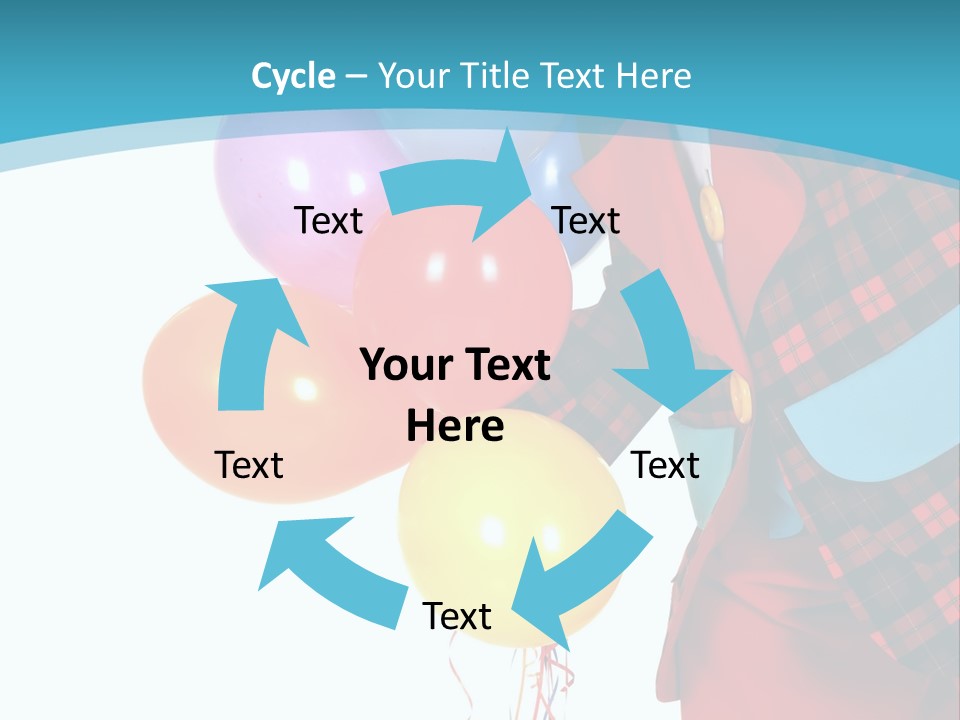 Cycle – Your Title Text Here

Text

Text

Your Text Here

Text

Text

Text